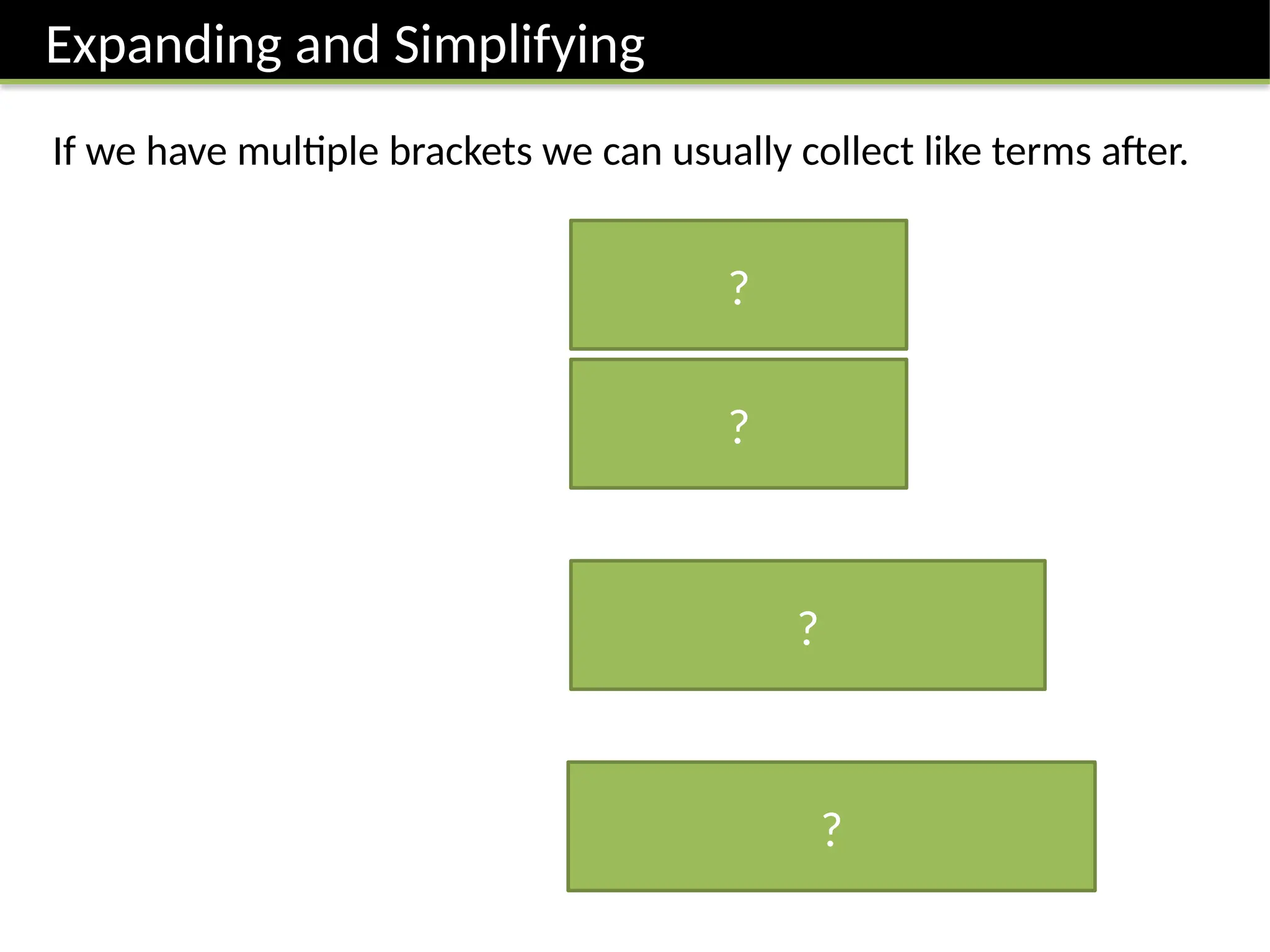 Expanding and Simplifying

If we have multiple brackets we can usually collect like terms after.

?

?

?

?